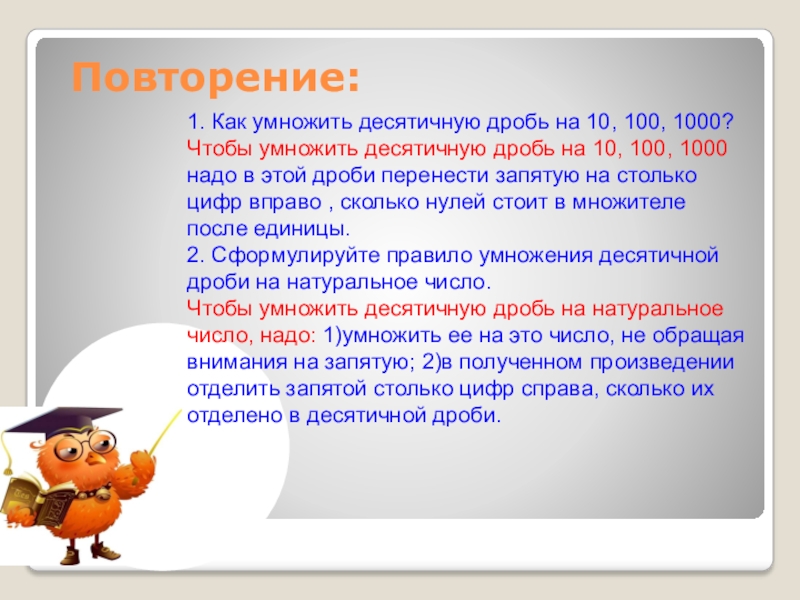 Повторение:

1. Как умножить десятичную дробь на 10, 100, 1000? Чтобы умножить десятичную дробь на 10, 100, 1000 надо в этой дроби перенести запятую на столько цифр вправо , сколько нулей стоит в множителе после единицы.
2. Сформулируйте правило умножения десятичной дроби на натуральное число.
Чтобы умножить десятичную дробь на натуральное число, надо: 1)умножить ее на это число, не обращая внимания на запятую; 2)в полученном произведении отделить запятой столько цифр справа, сколько их отделено в десятичной дроби.